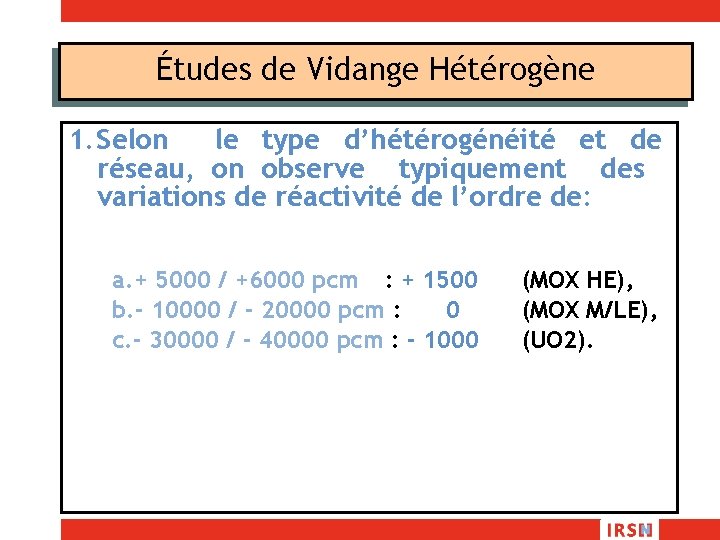 Études de Vidange Hétérogène

1. Selon le type d'hétérogénéité et de réseau, on observe typiquement des variations de réactivité de l'ordre de:

a.+ 5000 / +6000 pcm : + 1500 (MOX HE),
b.- 10000 / - 20000 pcm : 0 (MOX M/LE),
c.- 30000 / - 40000 pcm : - 1000 (UO2).

IRSN